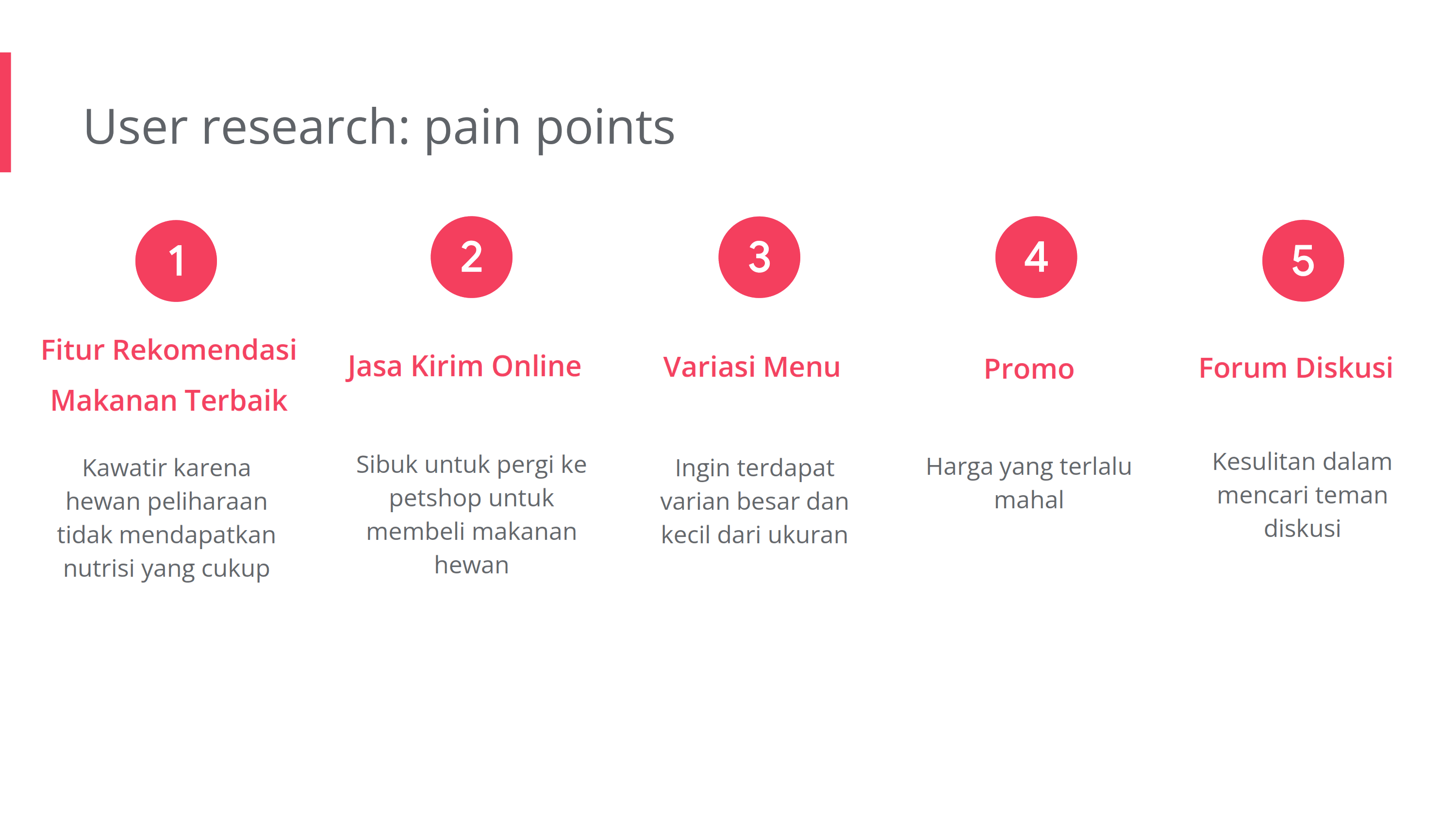 User research: pain points

1

Fitur Rekomendasi Makanan Terbaik

Kawatir karena hewan peliharaan tidak mendapatkan nutrisi yang cukup

2

Jasa Kirim Online

Sibuk untuk pergi ke petshop untuk membeli makanan hewan

3

Variasi Menu

Ingin terdapat varian besar dan kecil dari ukuran

4

Promo

Harga yang terlalu mahal

5

Forum Diskusi

Kesulitan dalam mencari teman diskusi